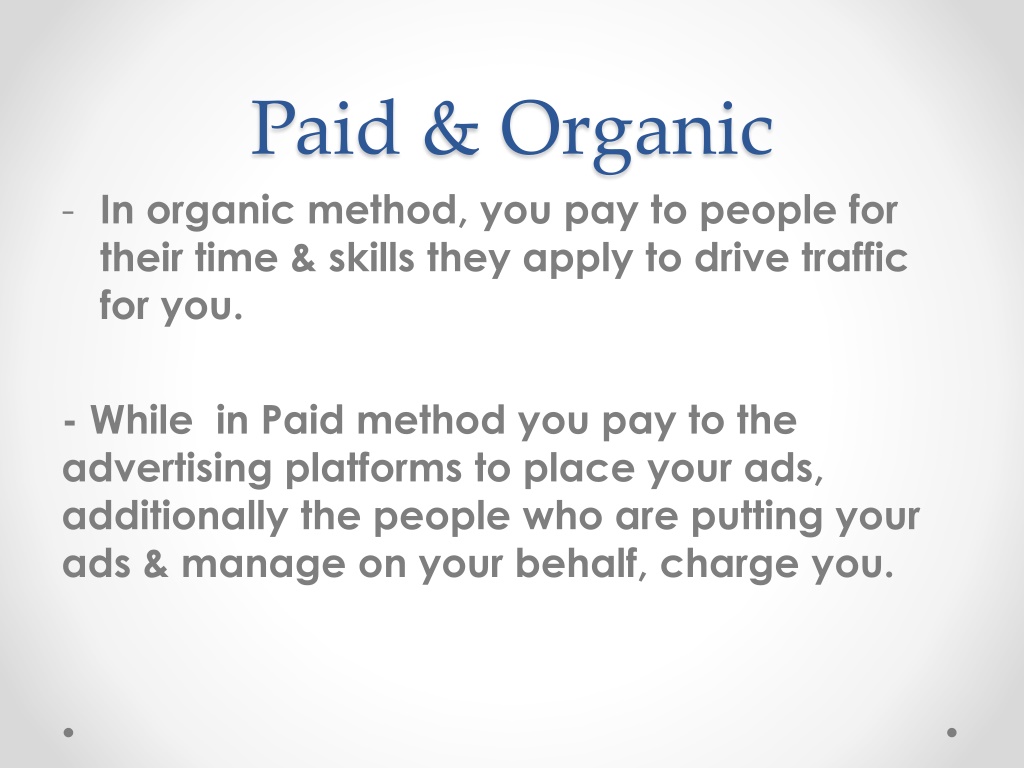 Paid & Organic

- In organic method, you pay to people for their time & skills they apply to drive traffic for you.

- While in Paid method you pay to the advertising platforms to place your ads, additionally the people who are putting your ads & manage on your behalf, charge you.